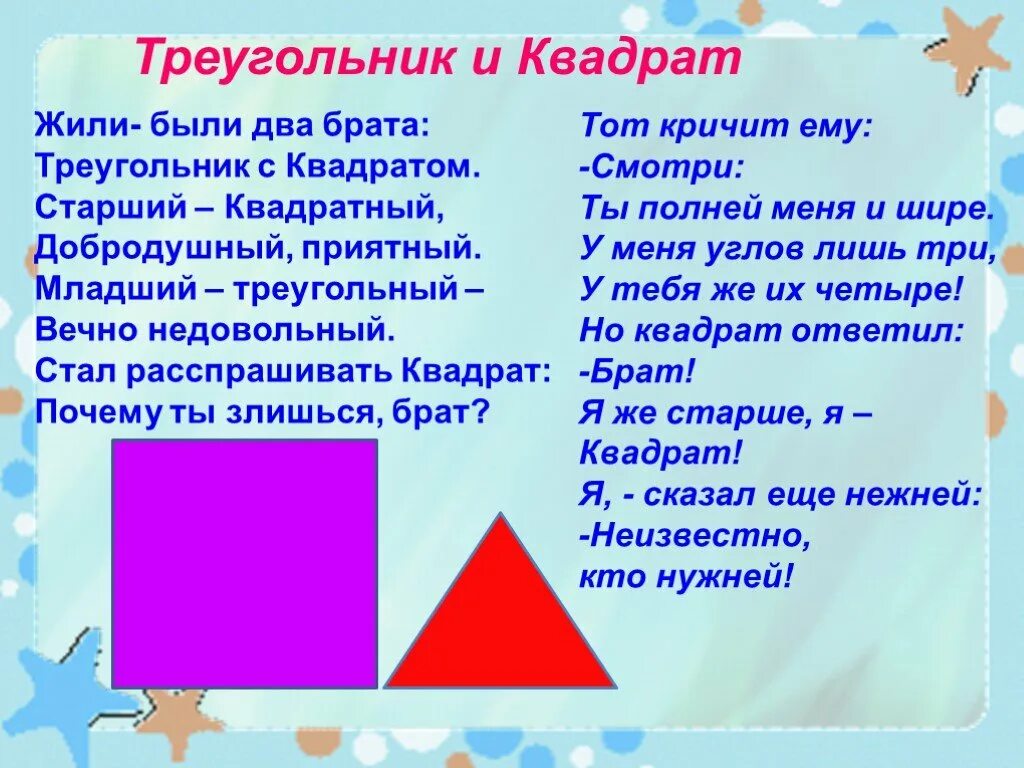 Треугольник и Квадрат

Жили- были два брата:
Треугольник с Квадратом.
Старший – Квадратный,
Добродушный, приятный.
Младший – треугольный –
Вечно недовольный.
Стал расспрашивать Квадрат:
Почему ты злишься, брат?

Тот кричит ему:
-Смотри:
Ты полней меня и шире.
У меня углов лишь три,
У тебя же их четыре!
Но квадрат ответил:
-Брат!
Я же старше, я –
Квадрат!
Я, - сказал еще нежней:
-Неизвестно,
кто нужней!